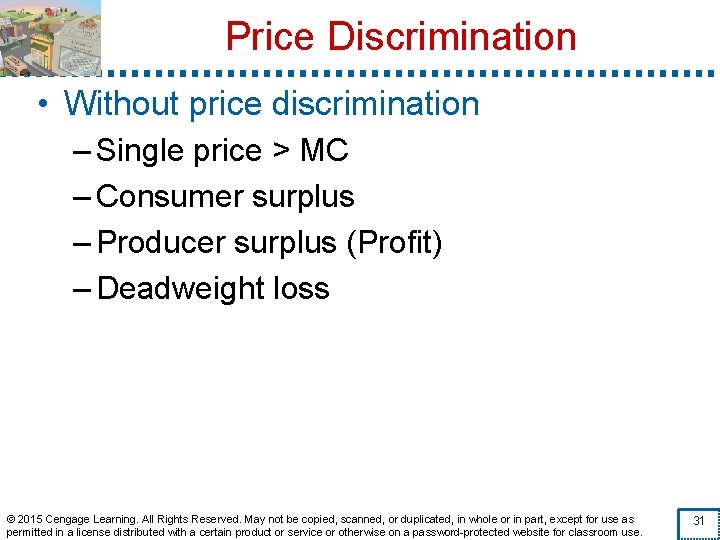 Price Discrimination

• Without price discrimination
– Single price > MC
– Consumer surplus
– Producer surplus (Profit)
– Deadweight loss

© 2015 Cengage Learning. All Rights Reserved. May not be copied, scanned, or duplicated, in whole or in part, except for use as permitted in a license distributed with a certain product or service or otherwise on a password-protected website for classroom use.

31